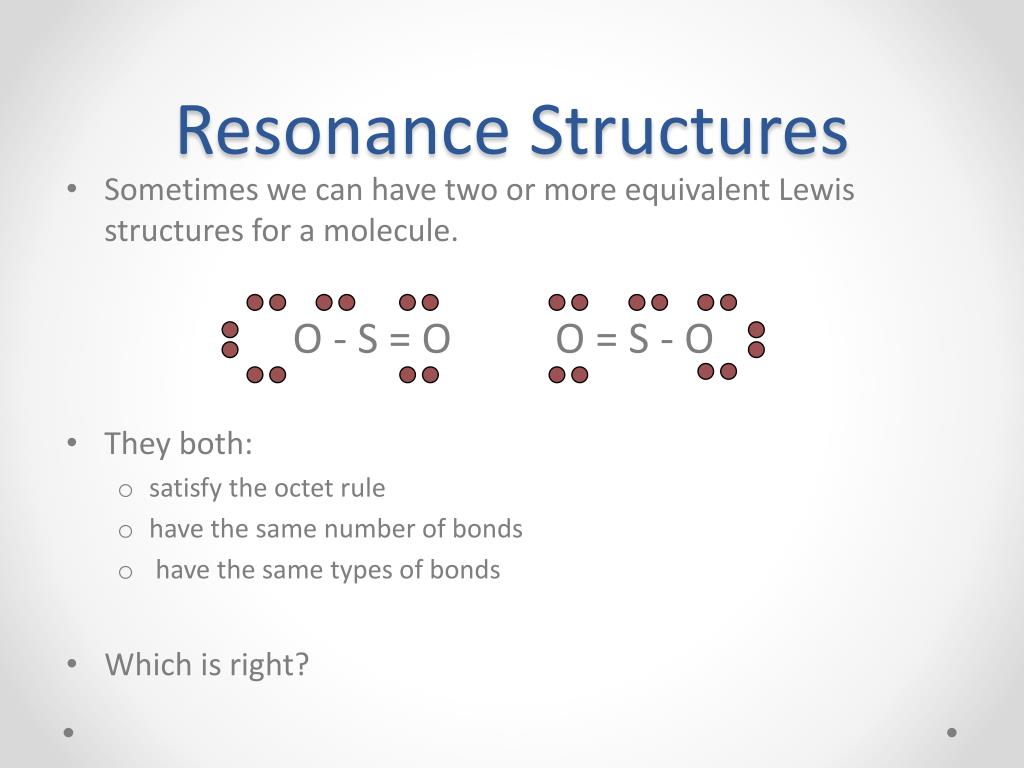 Resonance Structures

• Sometimes we can have two or more equivalent Lewis structures for a molecule.

O - S = O     O = S - O

• They both:
  o satisfy the octet rule
  o have the same number of bonds
  o have the same types of bonds

• Which is right?